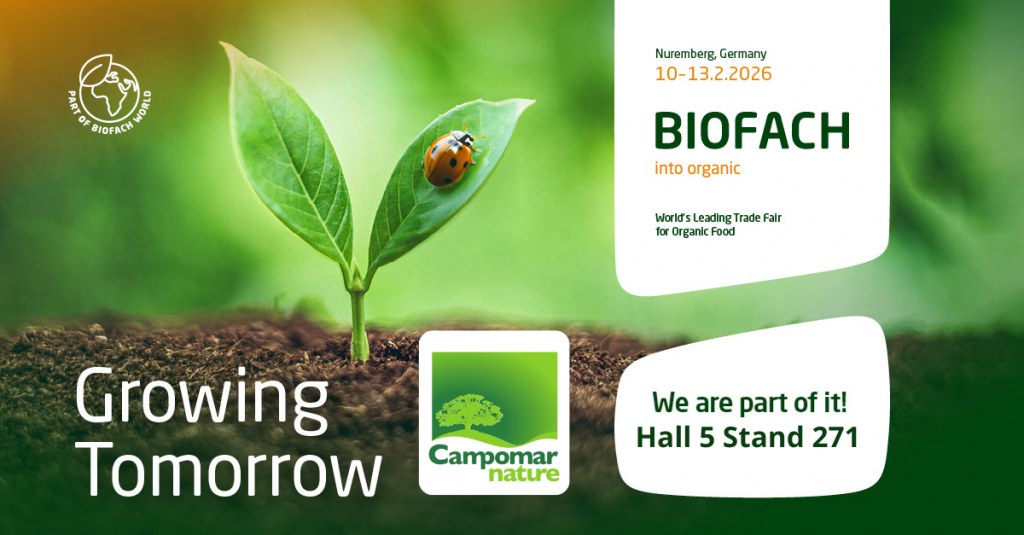 PART OF BIOFACH WORLD

Nuremberg, Germany
10-13.2.2026

BIOFACH
into organic

World's Leading Trade Fair for Organic Food

Growing Tomorrow

Campomar nature

We are part of it!
Hall 5 Stand 271